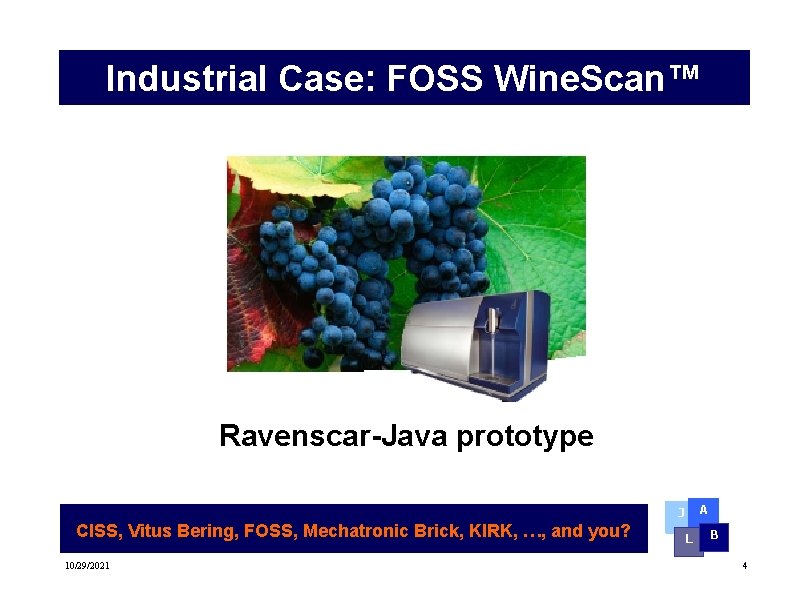 Industrial Case: FOSS WineScan™

Ravenscar-Java prototype

CISS, Vitus Bering, FOSS, Mechatronic Brick, KIRK, …, and you?

J A L B

10/29/2021

4